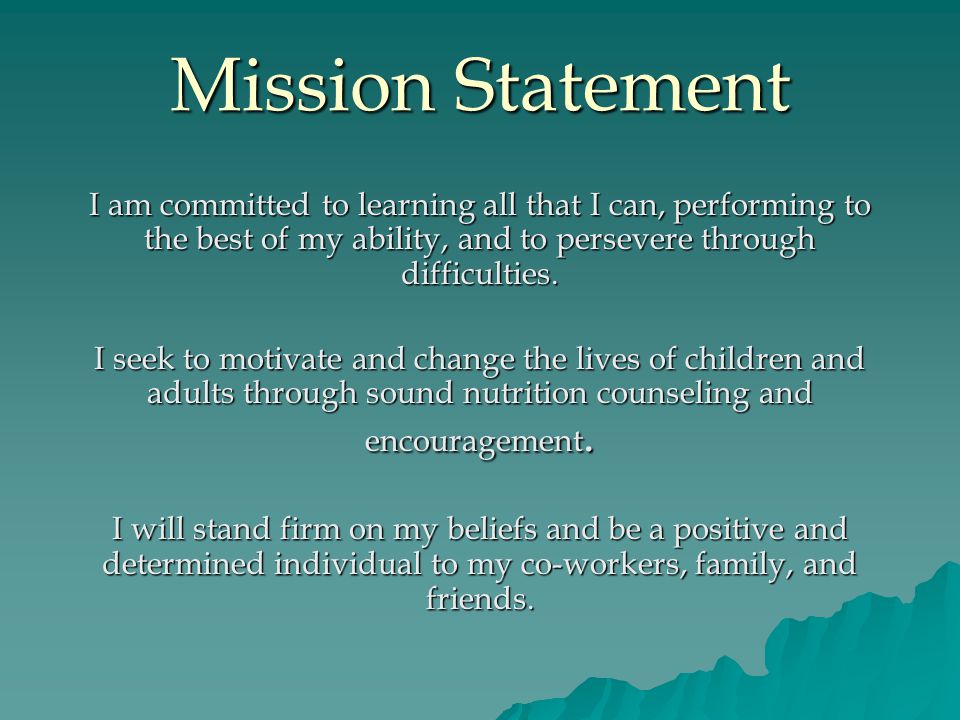 Mission Statement

I am committed to learning all that I can, performing to the best of my ability, and to persevere through difficulties.

I seek to motivate and change the lives of children and adults through sound nutrition counseling and encouragement.

I will stand firm on my beliefs and be a positive and determined individual to my co-workers, family, and friends.